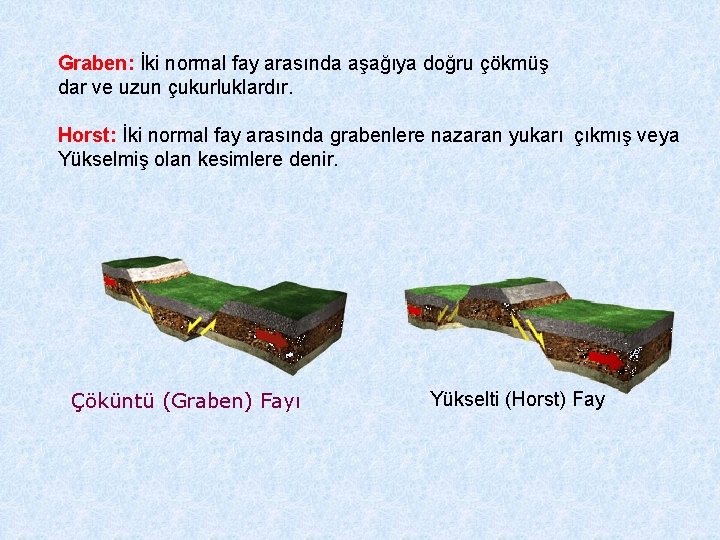 Graben: İki normal fay arasında aşağıya doğru çökmüş dar ve uzun çukurluklardır.

Horst: İki normal fay arasında grabenlere nazaran yukarı çıkmış veya Yükselmiş olan kesimlere denir.

Çöküntü (Graben) Fayı

Yükselti (Horst) Fay